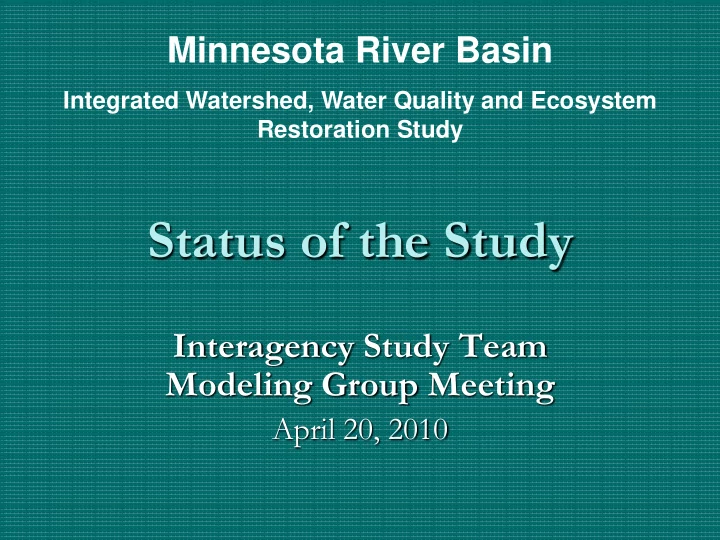 Minnesota River Basin

Integrated Watershed, Water Quality and Ecosystem Restoration Study

Status of the Study

Interagency Study Team
Modeling Group Meeting

April 20, 2010